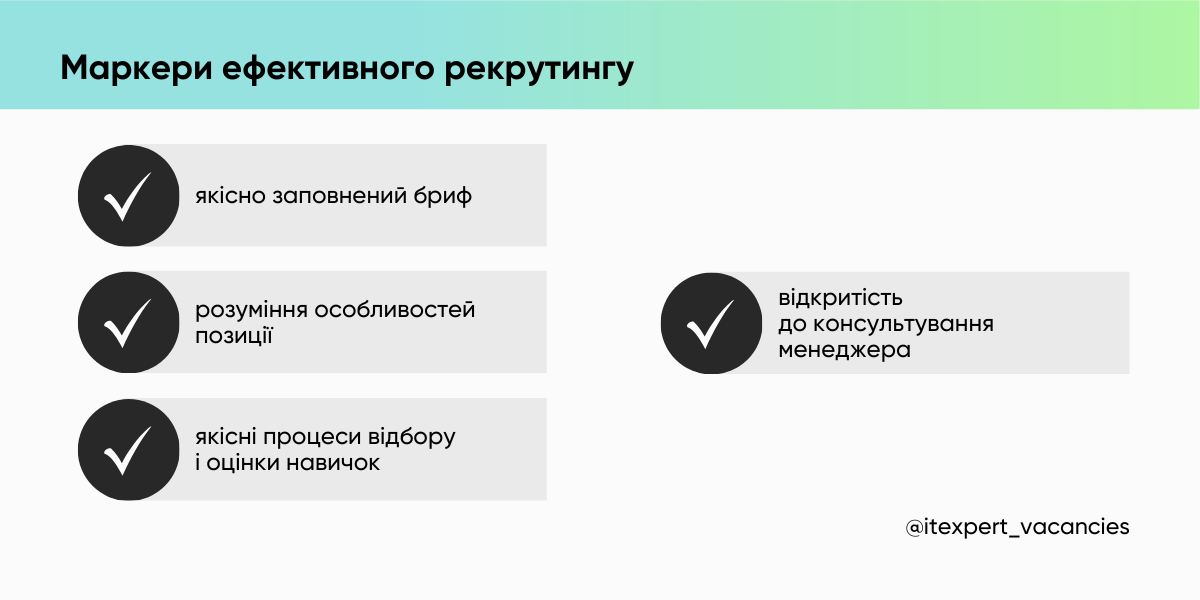 Маркери ефективного рекрутингу

якісно заповнений бриф

розуміння особливостей позиції

якісні процеси відбору і оцінки навичок

відкритість до консультування менеджера

@itexpert_vacancies